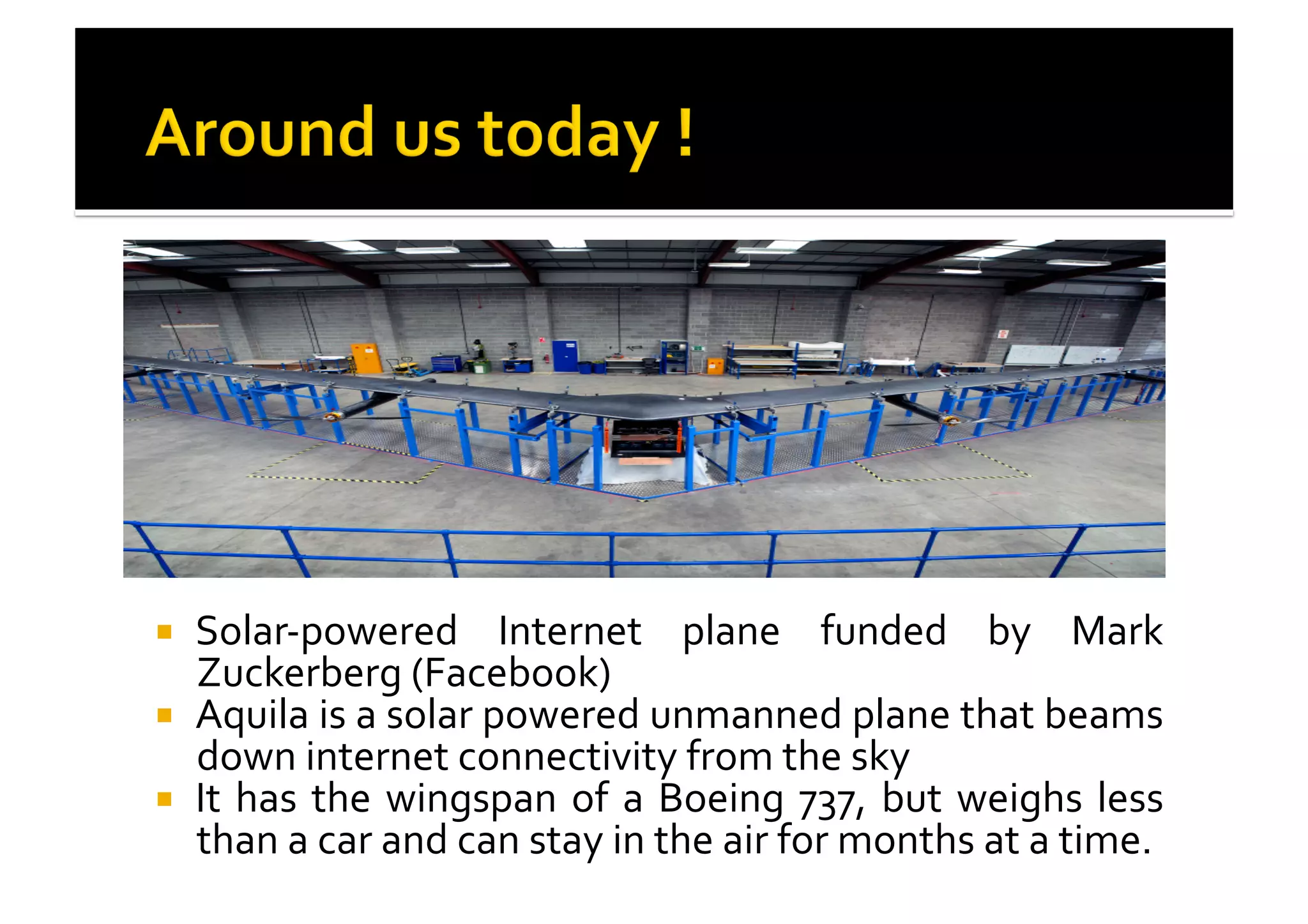 Around us today !

- Solar-powered Internet plane funded by Mark Zuckerberg (Facebook)
- Aquila is a solar powered unmanned plane that beams down internet connectivity from the sky
- It has the wingspan of a Boeing 737, but weighs less than a car and can stay in the air for months at a time.